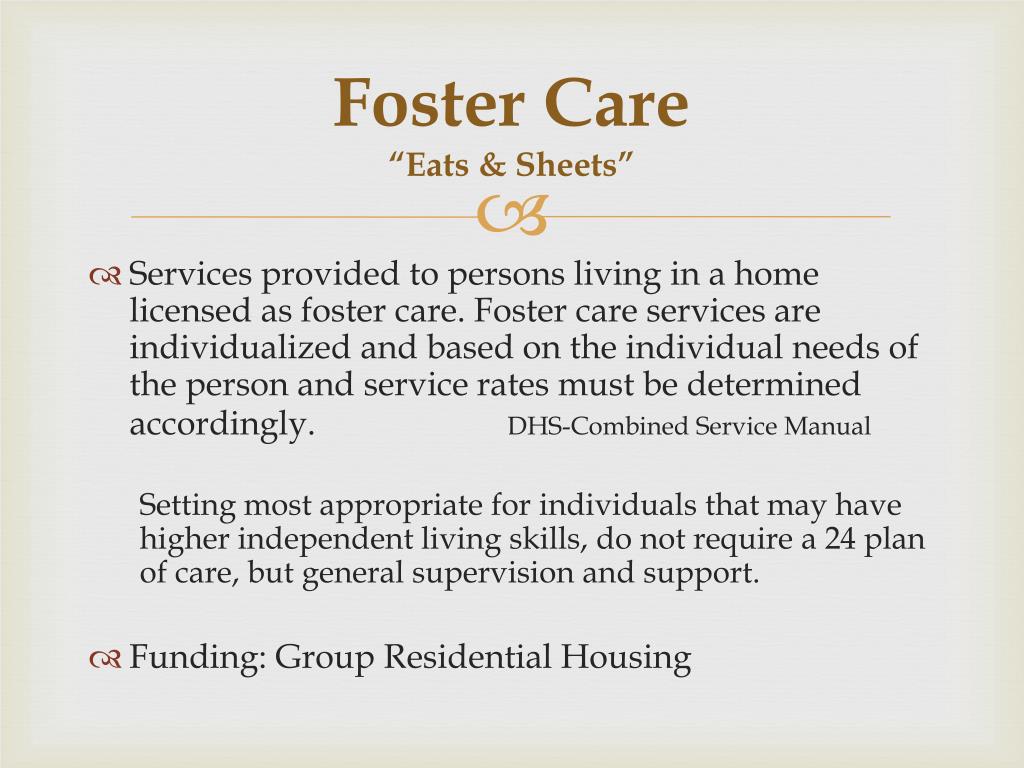 Foster Care
“Eats & Sheets”

Services provided to persons living in a home licensed as foster care. Foster care services are individualized and based on the individual needs of the person and service rates must be determined accordingly. DHS-Combined Service Manual

Setting most appropriate for individuals that may have higher independent living skills, do not require a 24 plan of care, but general supervision and support.

Funding: Group Residential Housing